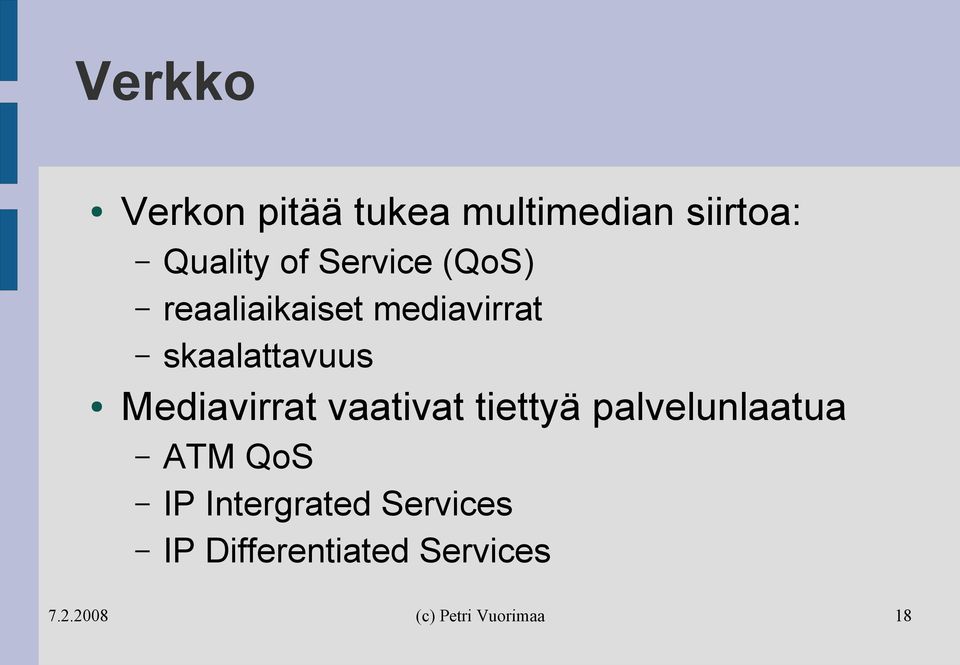 Verkko

• Verkon pitää tukea multimedian siirtoa:
  – Quality of Service (QoS)
  – reaaliaikaiset mediavirrat
  – skaalattavuus
• Mediavirrat vaativat tiettyä palvelunlaatua
  – ATM QoS
  – IP Intergrated Services
  – IP Differentiated Services

7.2.2008

(c) Petri Vuorimaa

18